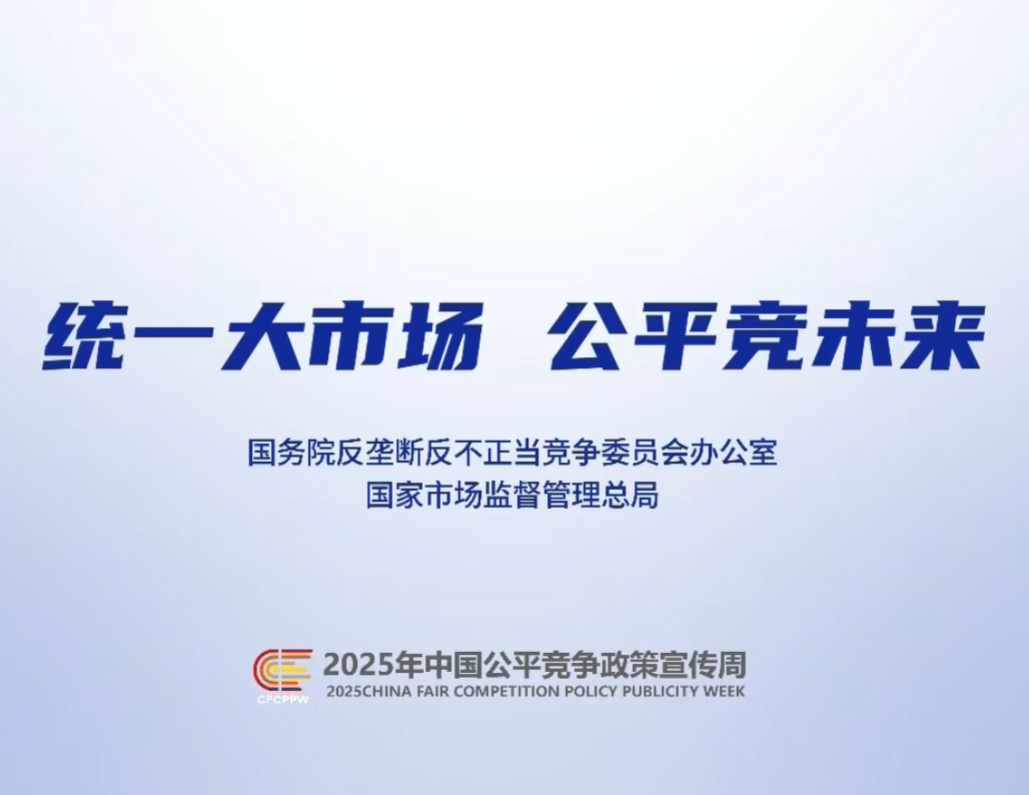 统一大市场 公平竞未来

国务院反垄断反不正当竞争委员会办公室
国家市场监督管理总局

CFCPPW
2025年中国公平竞争政策宣传周
2025CHINA FAIR COMPETITION POLICY PUBLICITY WEEK